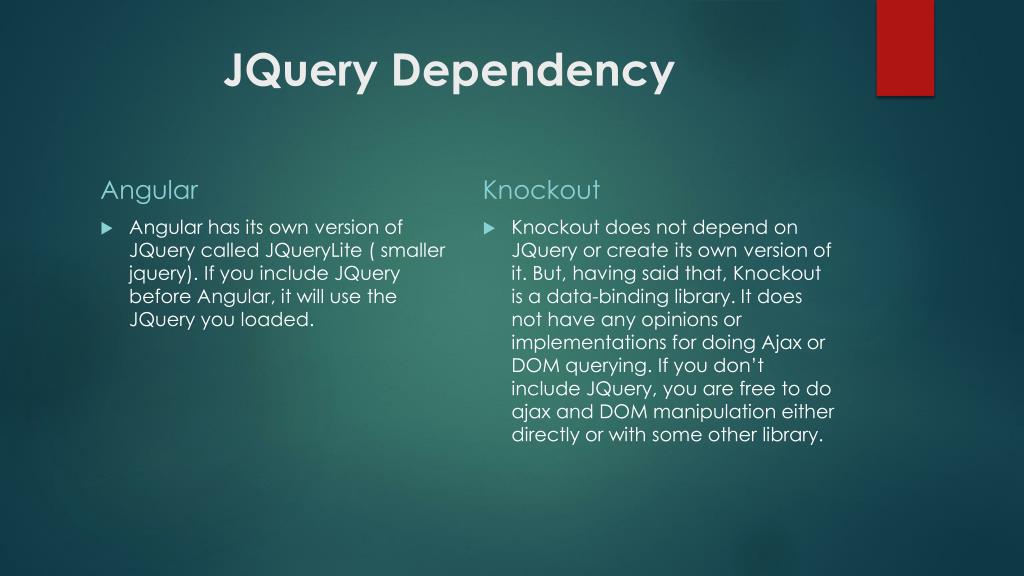 JQuery Dependency

Angular

Angular has its own version of JQuery called JQueryLite ( smaller jquery). If you include JQuery before Angular, it will use the JQuery you loaded.

Knockout

Knockout does not depend on JQuery or create its own version of it. But, having said that, Knockout is a data-binding library. It does not have any opinions or implementations for doing Ajax or DOM querying. If you don't include JQuery, you are free to do ajax and DOM manipulation either directly or with some other library.